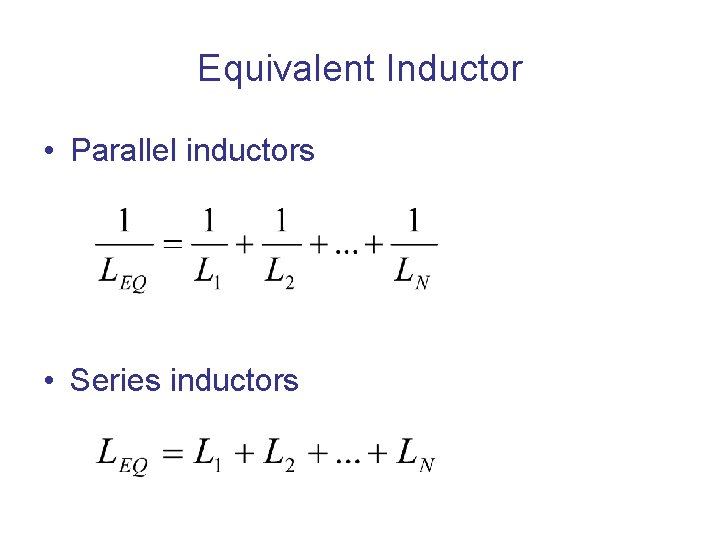 Equivalent Inductor

• Parallel inductors

$\frac{1}{L_{EQ}} = \frac{1}{L_1} + \frac{1}{L_2} + ... + \frac{1}{L_N}$

• Series inductors

$L_{EQ} = L_1 + L_2 + ... + L_N$